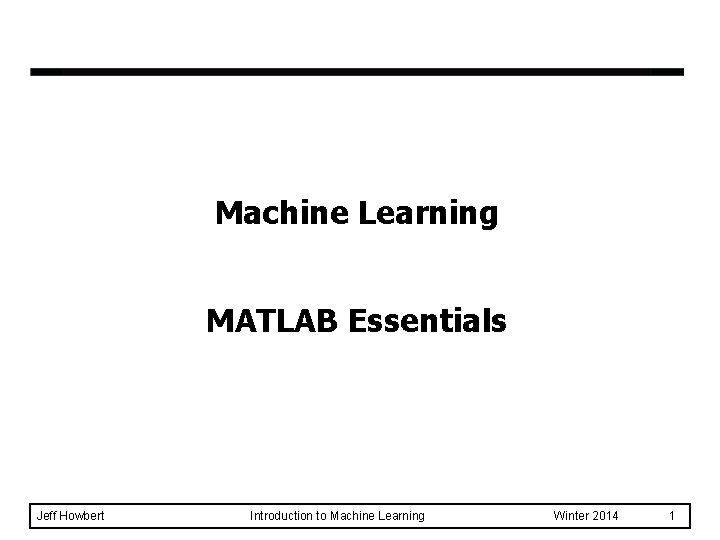 Machine Learning

MATLAB Essentials

Jeff Howbert Introduction to Machine Learning Winter 2014 1